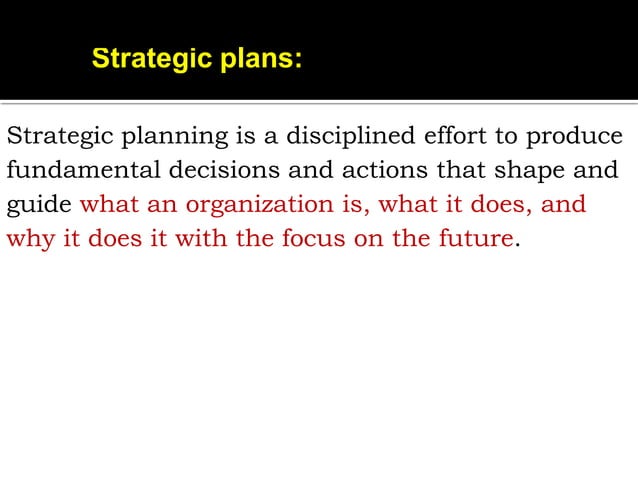 Strategic plans:

Strategic planning is a disciplined effort to produce fundamental decisions and actions that shape and guide what an organization is, what it does, and why it does it with the focus on the future.